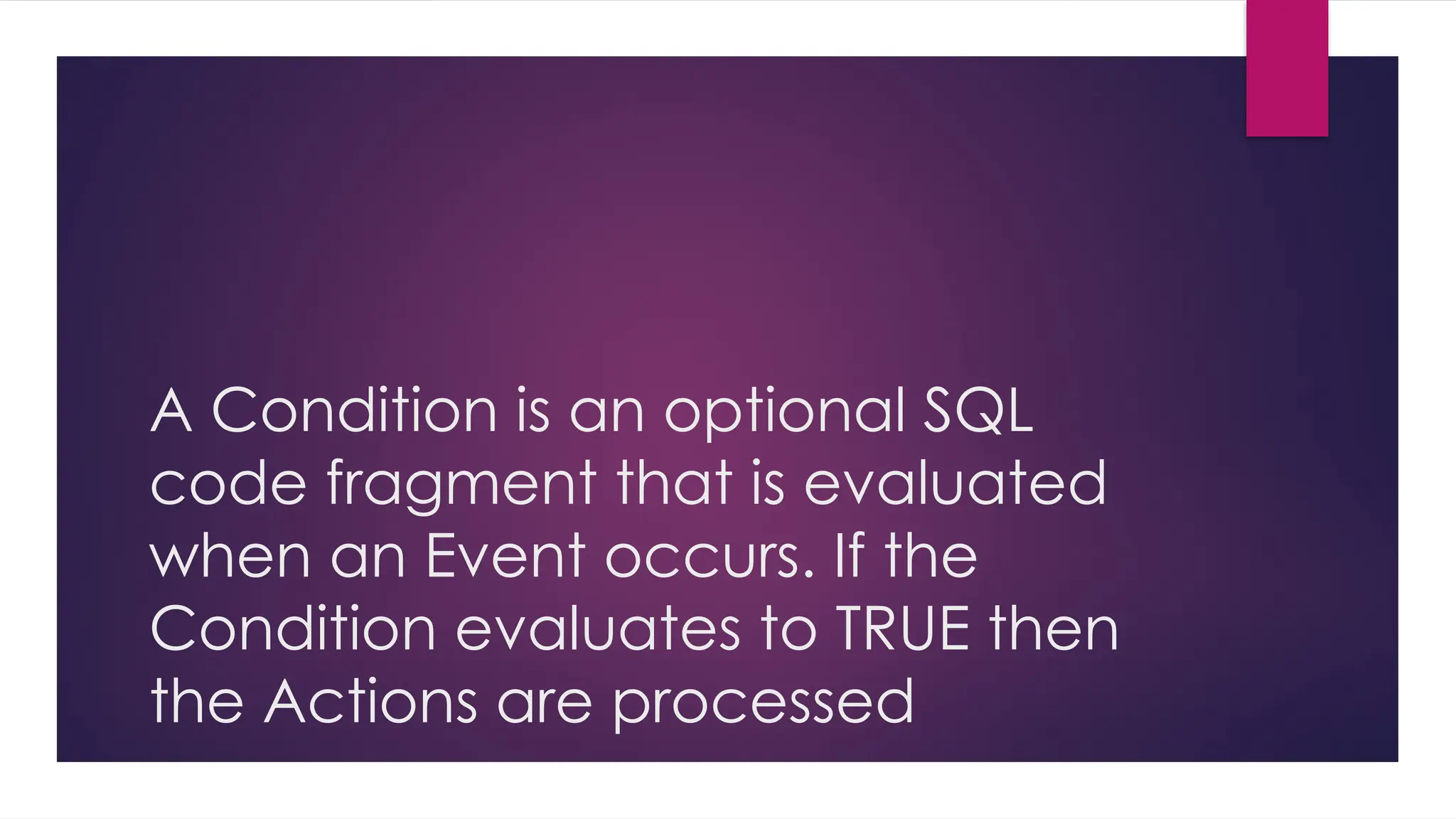 A Condition is an optional SQL code fragment that is evaluated when an Event occurs. If the Condition evaluates to TRUE then the Actions are processed